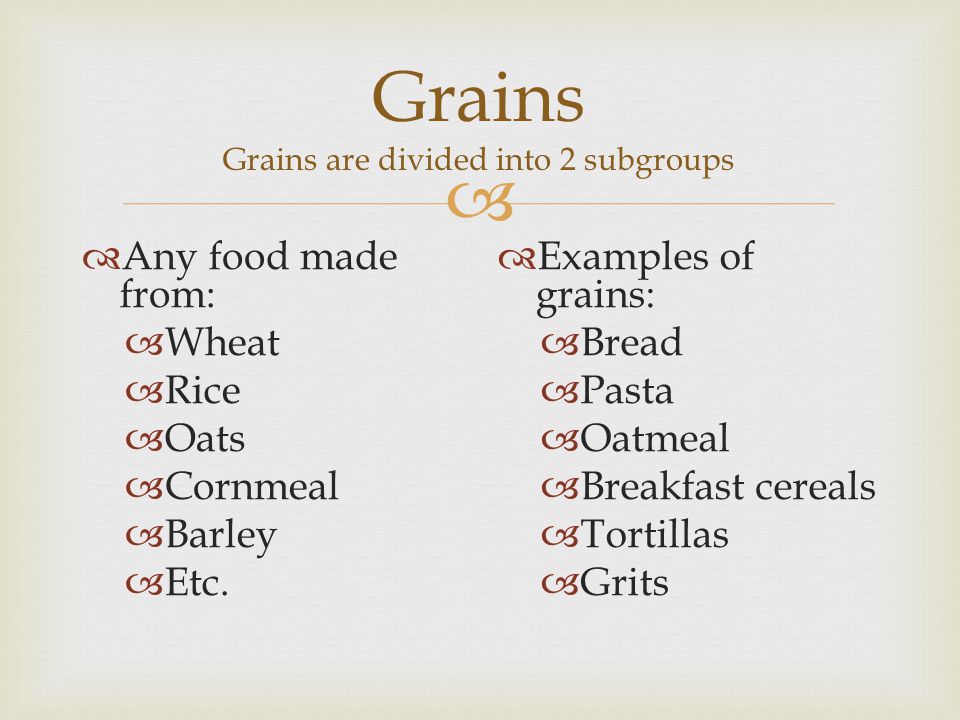 Grains
Grains are divided into 2 subgroups

Any food made from:
Wheat
Rice
Oats
Cornmeal
Barley
Etc.

Examples of grains:
Bread
Pasta
Oatmeal
Breakfast cereals
Tortillas
Grits